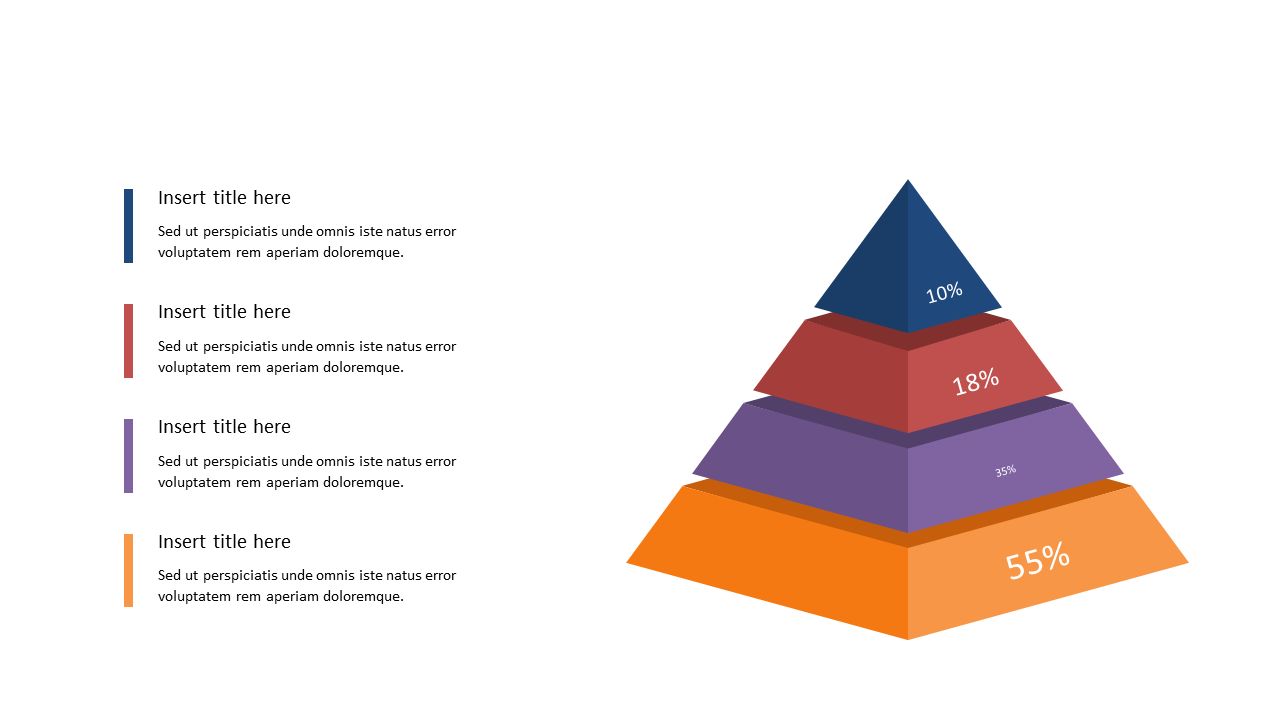 Insert title here

Sed ut perspiciatis unde omnis iste natus error voluptatem rem aperiam doloremque.

Insert title here

Sed ut perspiciatis unde omnis iste natus error voluptatem rem aperiam doloremque.

Insert title here

Sed ut perspiciatis unde omnis iste natus error voluptatem rem aperiam doloremque.

Insert title here

Sed ut perspiciatis unde omnis iste natus error voluptatem rem aperiam doloremque.

10%

18%

35%

55%